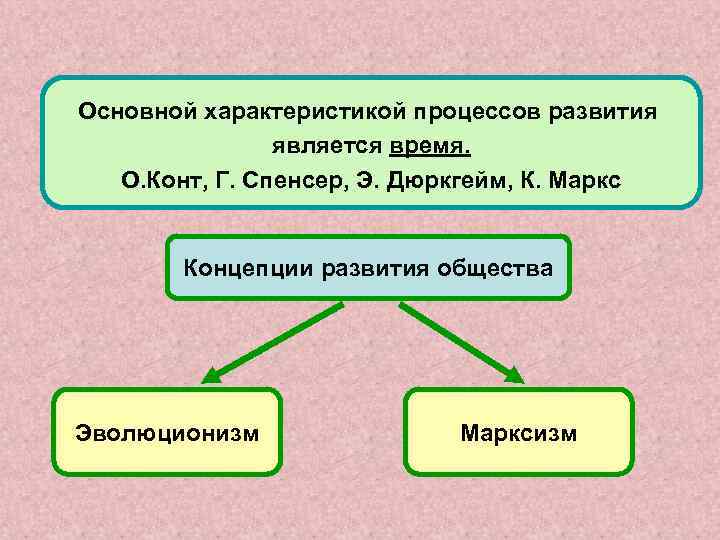 Основной характеристикой процессов развития является время.
О.Конт, Г. Спенсер, Э. Дюркгейм, К. Маркс

Концепции развития общества

Эволюционизм

Марксизм